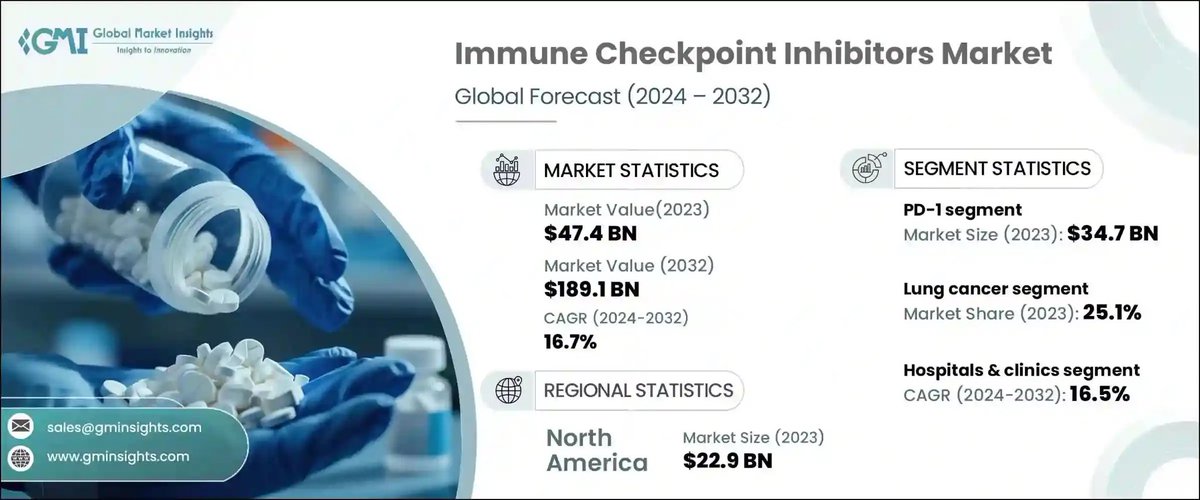 GMI Global Market Insights
Insights to Innovation

Immune Checkpoint Inhibitors Market
Global Forecast (2024 – 2032)

MARKET STATISTICS
Market Value(2023)
$47.4 BN
Market Value (2032)
$189.1 BN
CAGR (2024-2032)
16.7%

REGIONAL STATISTICS
North America
Market Size (2023)
$22.9 BN

SEGMENT STATISTICS
PD-1 segment
Market Size (2023): $34.7 BN

Lung cancer segment
Market Share (2023): 25.1%

Hospitals & clinics segment
CAGR (2024-2032): 16.5%

sales@gminsights.com
www.gminsights.com